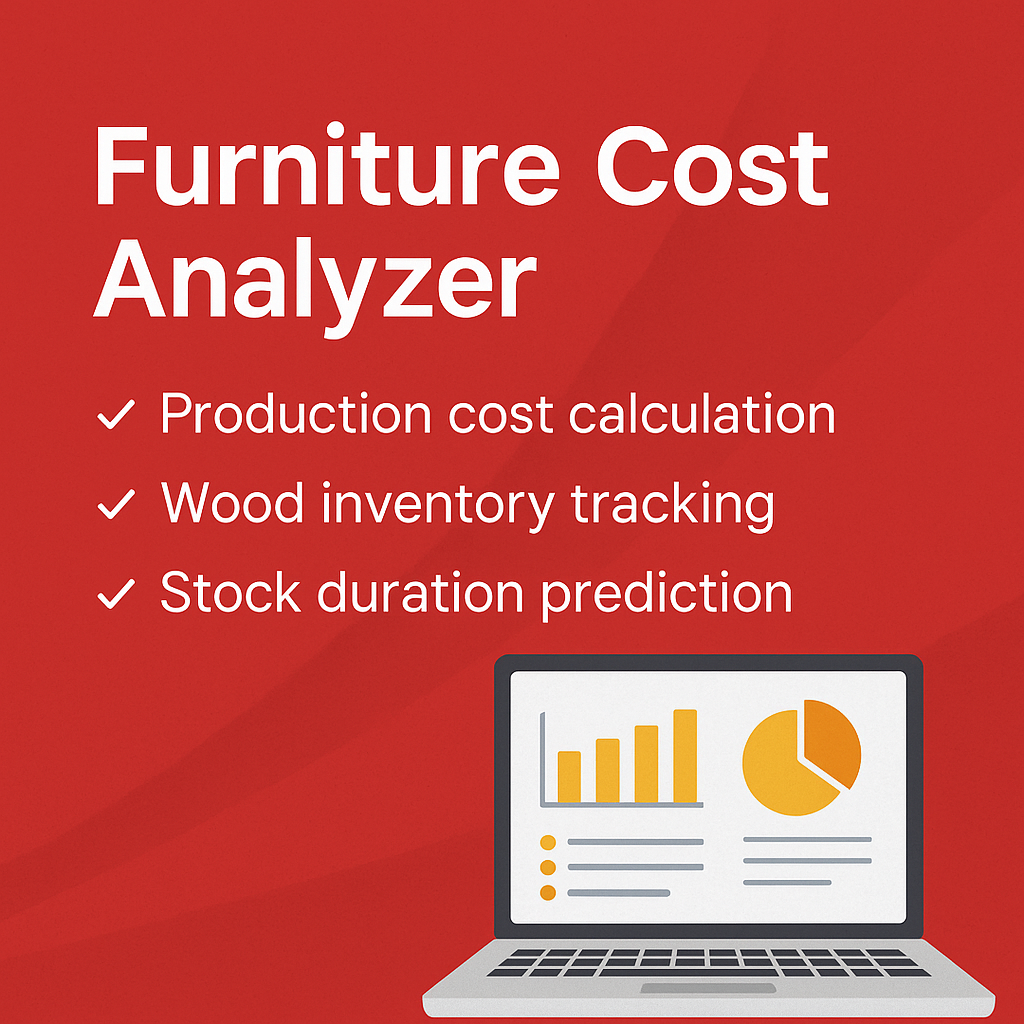 Furniture Cost Analyzer

✓ Production cost calculation
✓ Wood inventory tracking
✓ Stock duration prediction